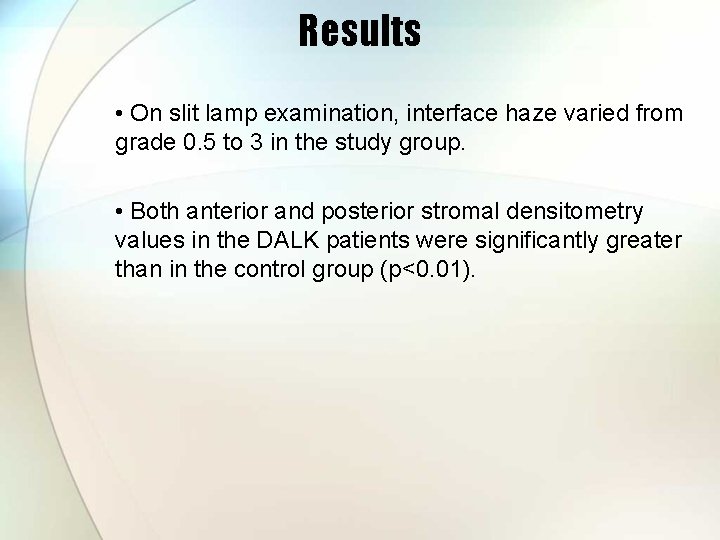 Results

• On slit lamp examination, interface haze varied from grade 0.5 to 3 in the study group.

• Both anterior and posterior stromal densitometry values in the DALK patients were significantly greater than in the control group (p<0.01).